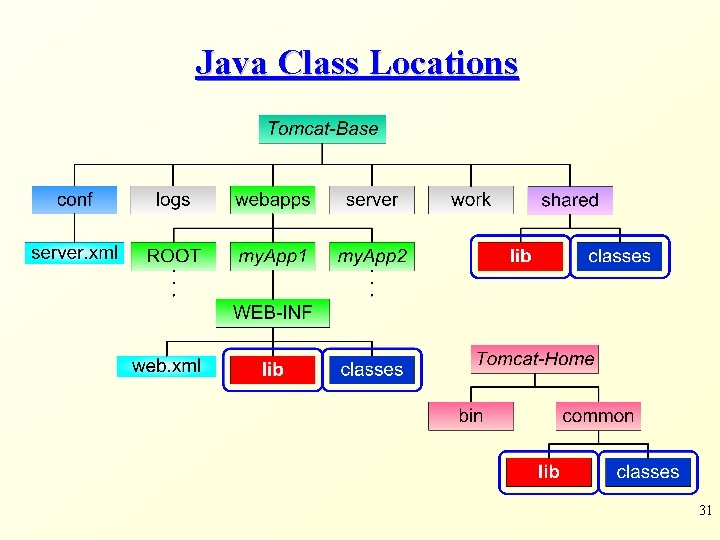 Java Class Locations

Tomcat-Base

conf
logs
webapps
server
work
shared

server.xml

ROOT
myApp1
myApp2

lib
classes

WEB-INF

web.xml
lib
classes

Tomcat-Home

bin
common

lib
classes

31